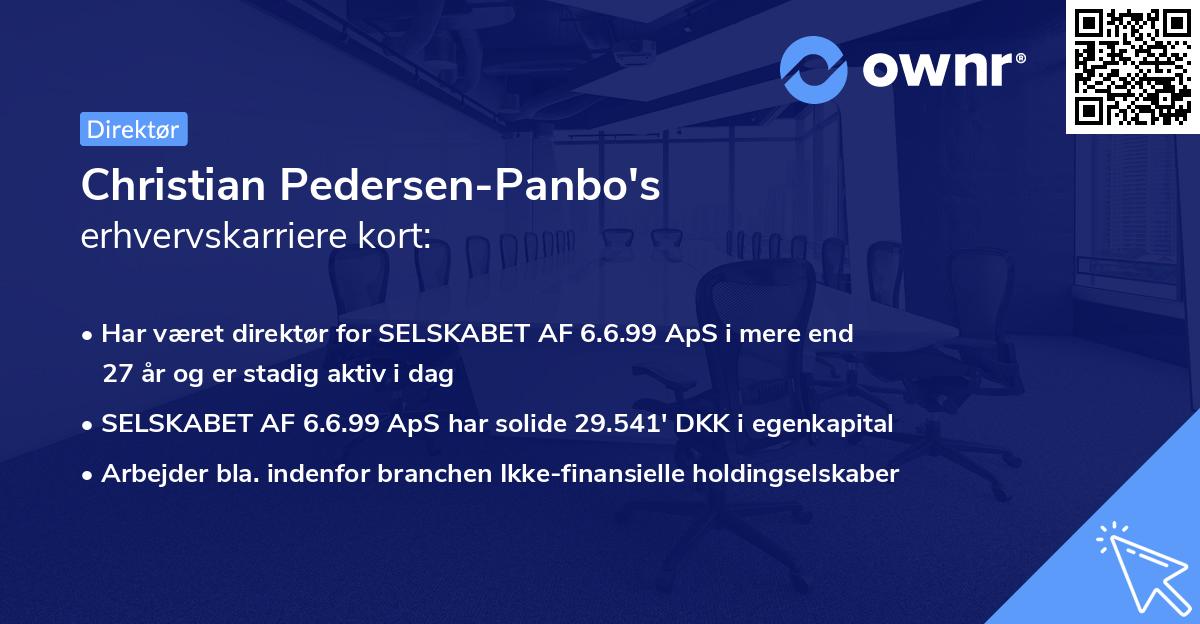 ownr®

Direktør

Christian Pedersen-Panbo's
erhvervskarriere kort:

• Har været direktør for SELSKABET AF 6.6.99 ApS i mere end 27 år og er stadig aktiv i dag

• SELSKABET AF 6.6.99 ApS har solide 29.541' DKK i egenkapital

• Arbejder bla. indenfor branchen Ikke-finansielle holdingselskaber